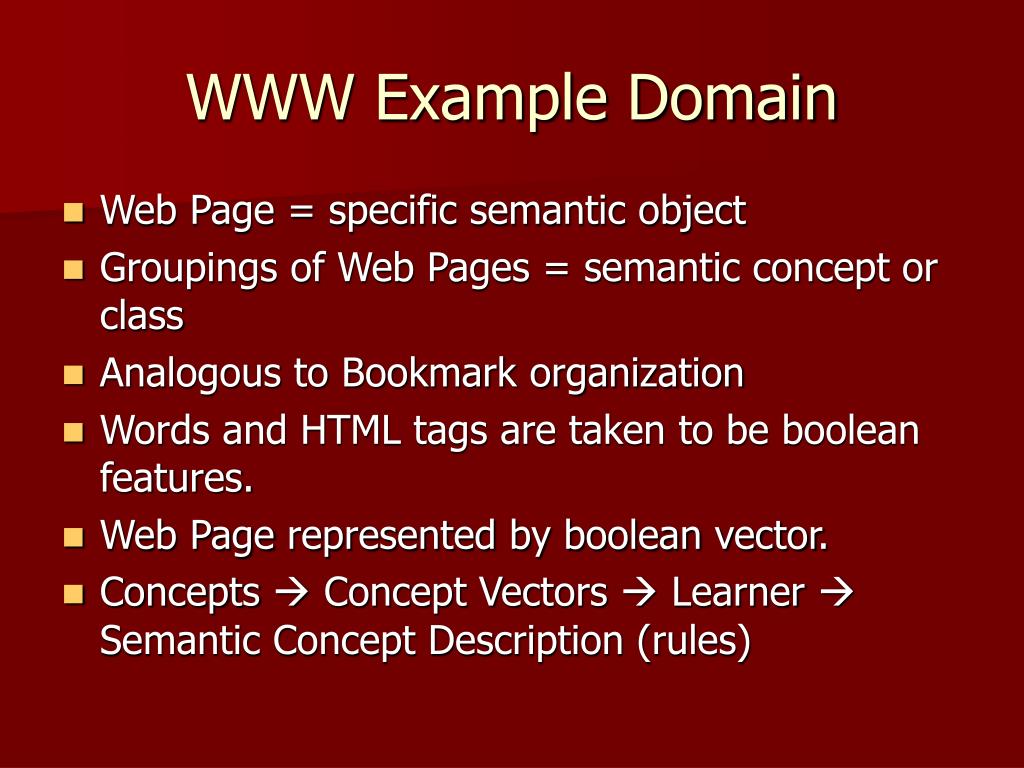 WWW Example Domain

- Web Page = specific semantic object
- Groupings of Web Pages = semantic concept or class
- Analogous to Bookmark organization
- Words and HTML tags are taken to be boolean features.
- Web Page represented by boolean vector.
- Concepts → Concept Vectors → Learner → Semantic Concept Description (rules)